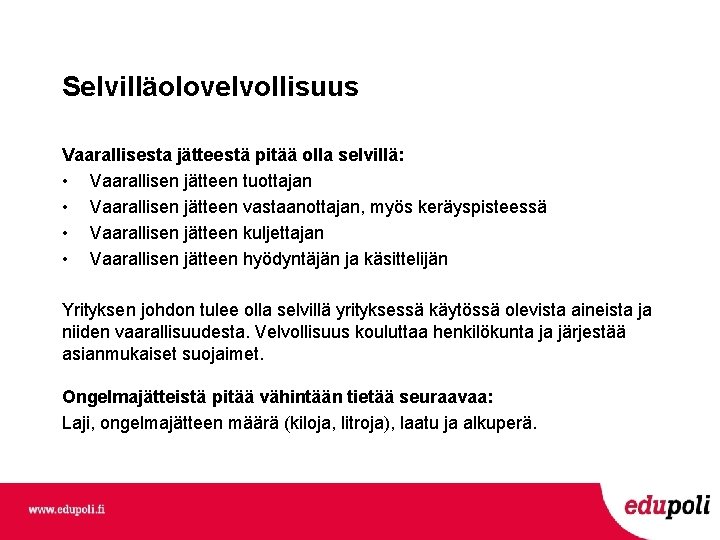 Selvilläolovelvollisuus

Vaarallisesta jätteestä pitää olla selvillä:
• Vaarallisen jätteen tuottajan
• Vaarallisen jätteen vastaanottajan, myös keräyspisteessä
• Vaarallisen jätteen kuljettajan
• Vaarallisen jätteen hyödyntäjän ja käsittelijän

Yrityksen johdon tulee olla selvillä yrityksessä käytössä olevista aineista ja niiden vaarallisuudesta. Velvollisuus kouluttaa henkilökunta ja järjestää asianmukaiset suojaimet.

Ongelmajätteistä pitää vähintään tietää seuraavaa:
Laji, ongelmajätteen määrä (kiloja, litroja), laatu ja alkuperä.

www.edupoli.fi

edupoli